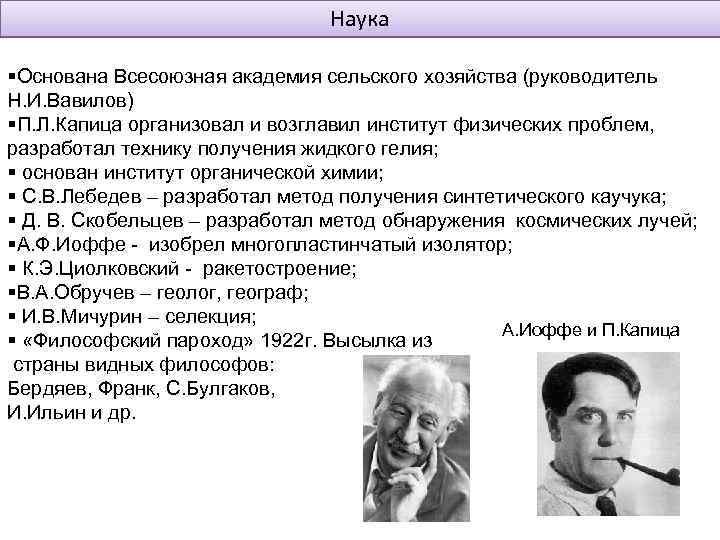 Наука

▪Основана Всесоюзная академия сельского хозяйства (руководитель Н.И.Вавилов)
▪П.Л.Капица организовал и возглавил институт физических проблем, разработал технику получения жидкого гелия;
▪ основан институт органической химии;
▪ С.В.Лебедев – разработал метод получения синтетического каучука;
▪ Д. В. Скобельцев – разработал метод обнаружения космических лучей;
▪А.Ф.Иоффе - изобрел многопластинчатый изолятор;
▪ К.Э.Циолковский - ракетостроение;
▪В.А.Обручев – геолог, географ;
▪ И.В.Мичурин – селекция;
▪ «Философский пароход» 1922г. Высылка из страны видных философов: Бердяев, Франк, С.Булгаков, И.Ильин и др.

А.Иоффе и П.Капица